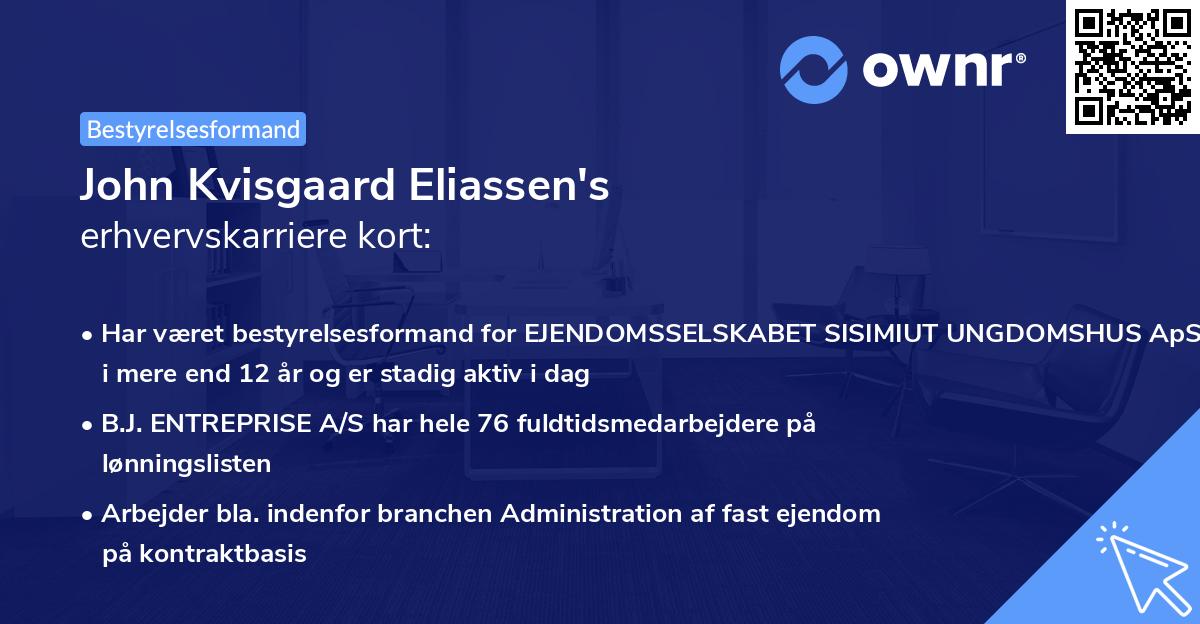 ownr®

Bestyrelsesformand

John Kvisgaard Eliassen's
erhvervskarriere kort:

• Har været bestyrelsesformand for EJENDOMSSELSKABET SISIMIUT UNGDOMSHUS ApS i mere end 12 år og er stadig aktiv i dag

• B.J. ENTREPRISE A/S har hele 76 fuldtidsmedarbejdere på lønningslisten

• Arbejder bla. indenfor branchen Administration af fast ejendom på kontraktbasis